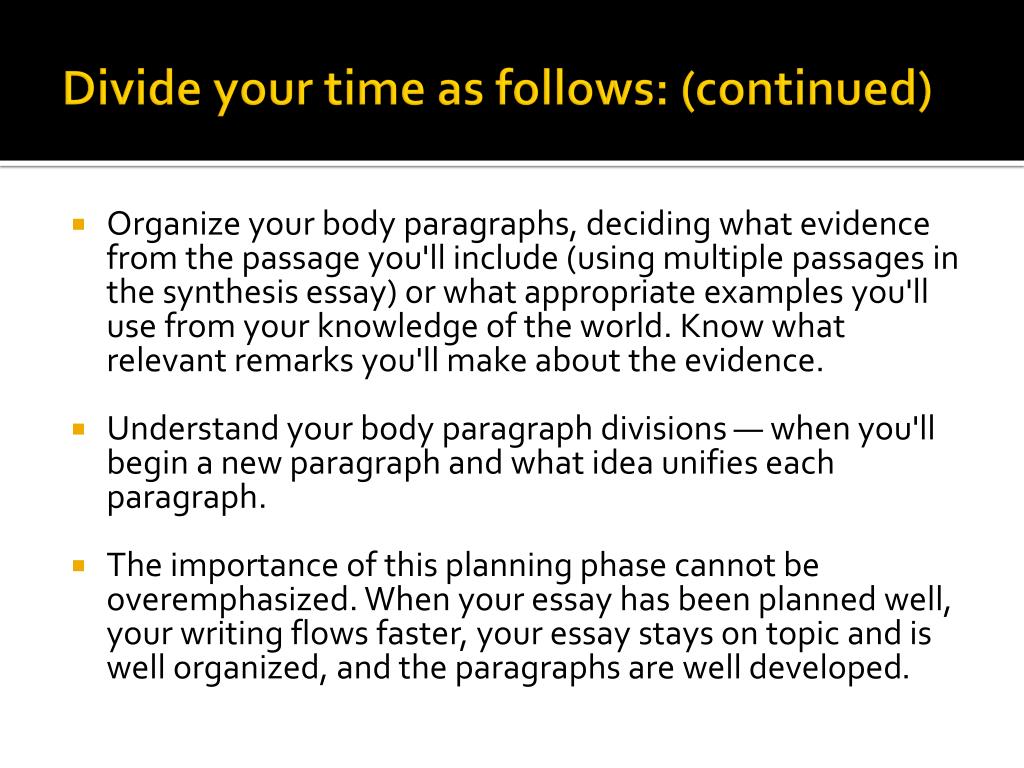 Divide your time as follows: (continued)

Organize your body paragraphs, deciding what evidence from the passage you'll include (using multiple passages in the synthesis essay) or what appropriate examples you'll use from your knowledge of the world. Know what relevant remarks you'll make about the evidence.

Understand your body paragraph divisions — when you'll begin a new paragraph and what idea unifies each paragraph.

The importance of this planning phase cannot be overemphasized. When your essay has been planned well, your writing flows faster, your essay stays on topic and is well organized, and the paragraphs are well developed.